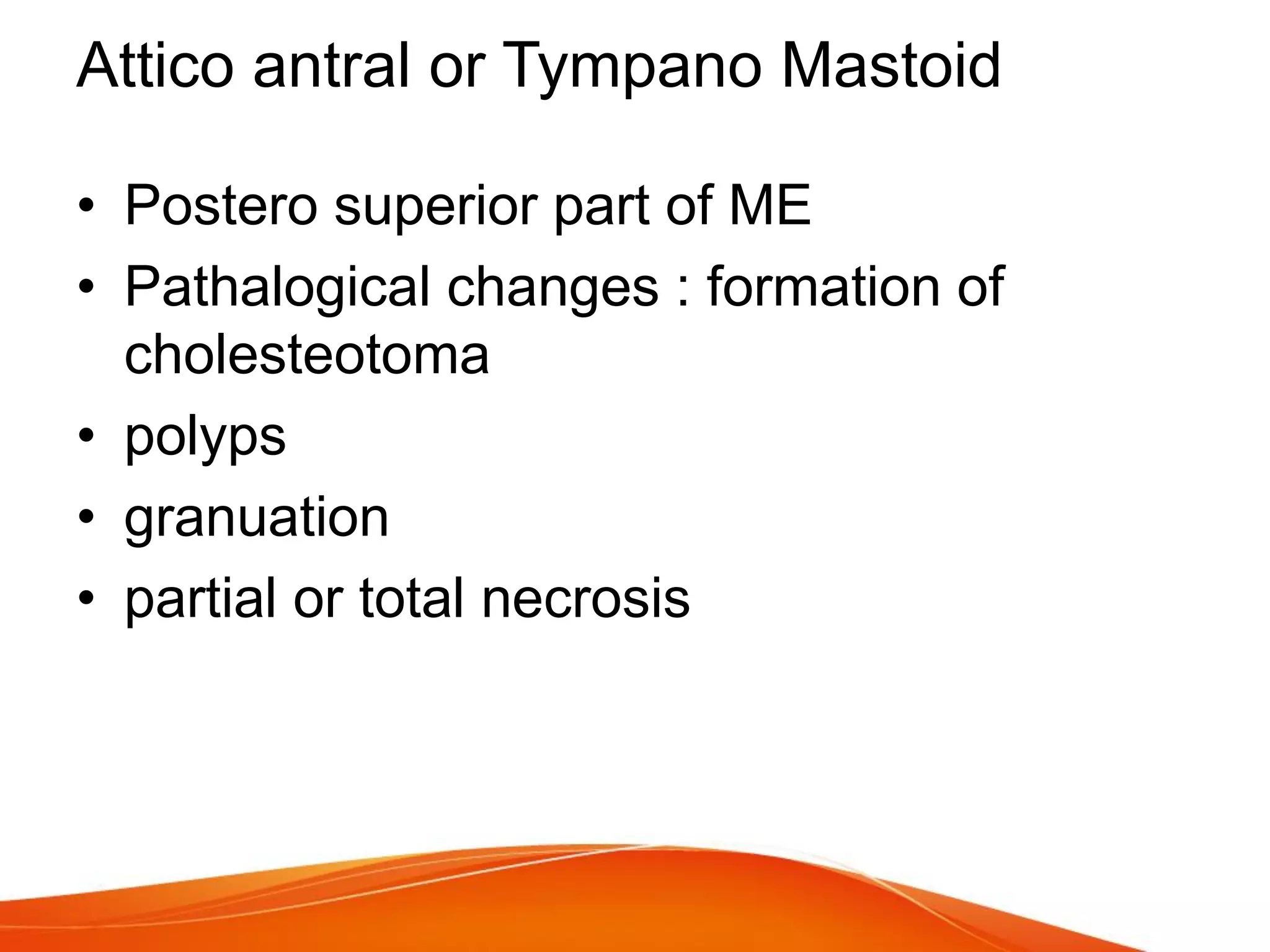 Attico antral or Tympano Mastoid

• Postero superior part of ME
• Pathalogical changes : formation of cholesteotoma
• polyps
• granuation
• partial or total necrosis